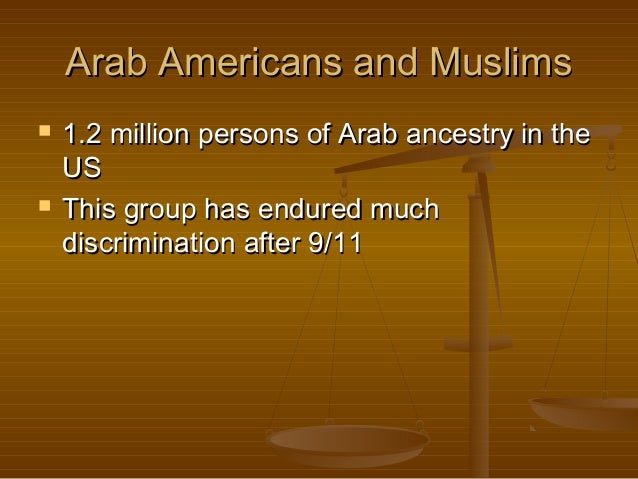 Arab Americans and Muslims

- 1.2 million persons of Arab ancestry in the US
- This group has endured much discrimination after 9/11